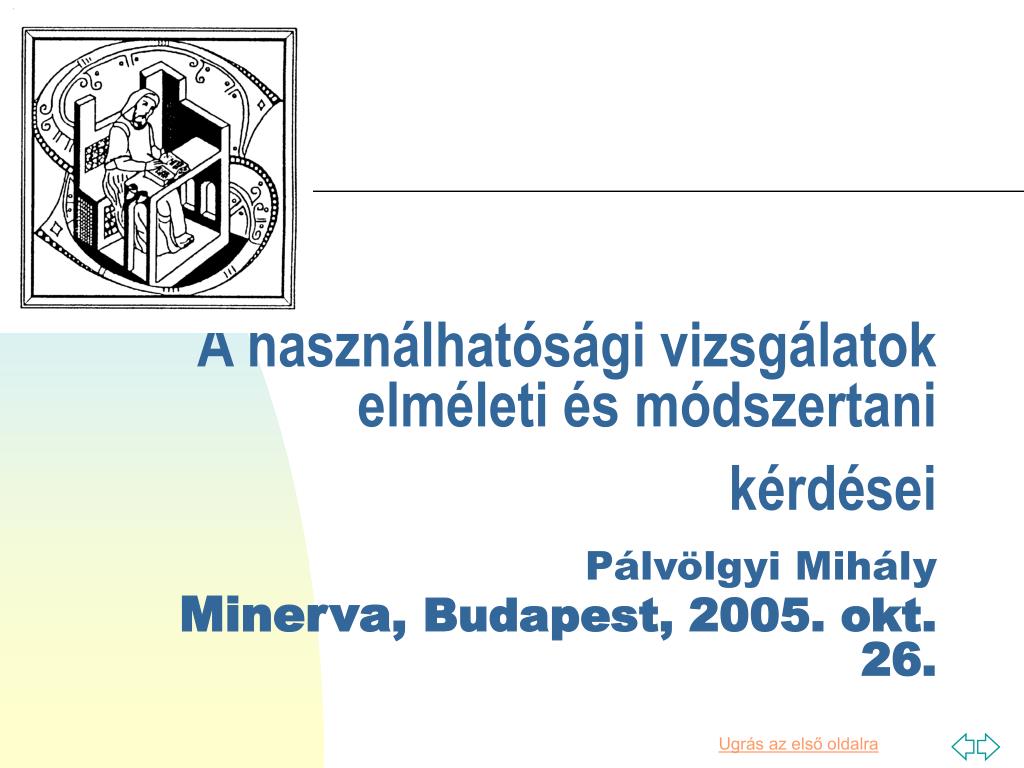 A használhatósági vizsgálatok elméleti és módszertani kérdései

Pálvölgyi Mihály

Minerva, Budapest, 2005. okt. 26.

Ugrás az első oldalra